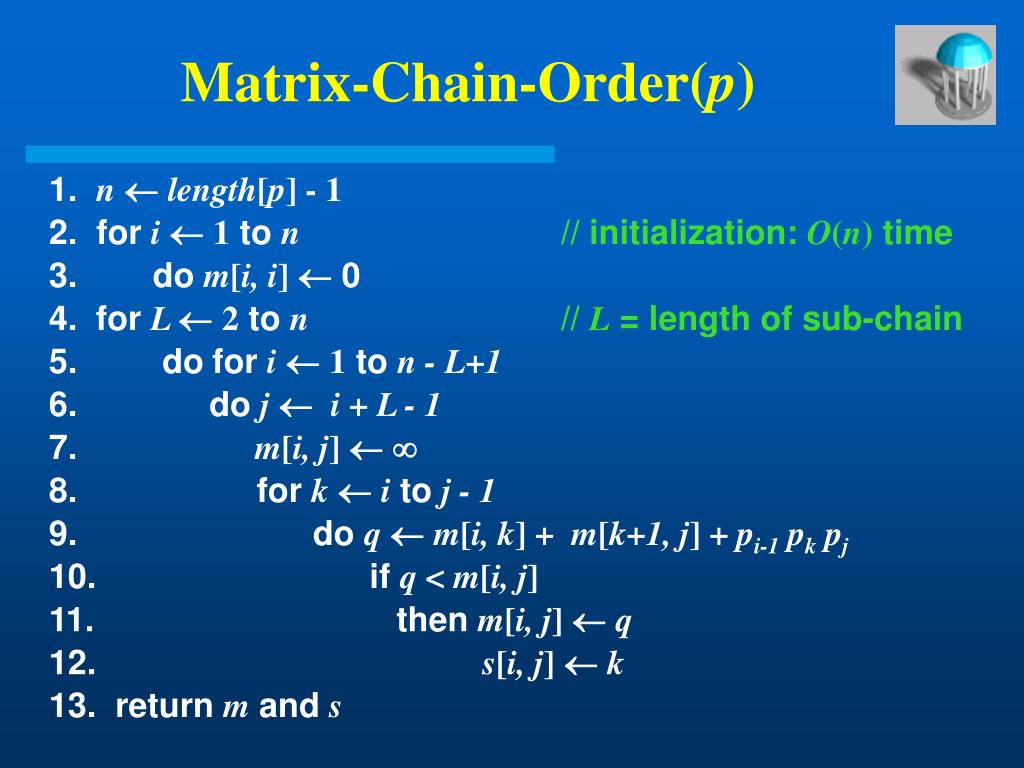 Matrix-Chain-Order($p$)

1. $n \leftarrow length[p] - 1$
2. for $i \leftarrow 1$ to $n$ // initialization: $O(n)$ time
3. do $m[i, i] \leftarrow 0$
4. for $L \leftarrow 2$ to $n$ // $L$ = length of sub-chain
5. do for $i \leftarrow 1$ to $n - L+1$
6. do $j \leftarrow i + L - 1$
7. $m[i, j] \leftarrow \infty$
8. for $k \leftarrow i$ to $j - 1$
9. do $q \leftarrow m[i, k] + m[k+1, j] + p_{i-1} p_k p_j$
10. if $q < m[i, j]$
11. then $m[i, j] \leftarrow q$
12. $s[i, j] \leftarrow k$
13. return $m$ and $s$